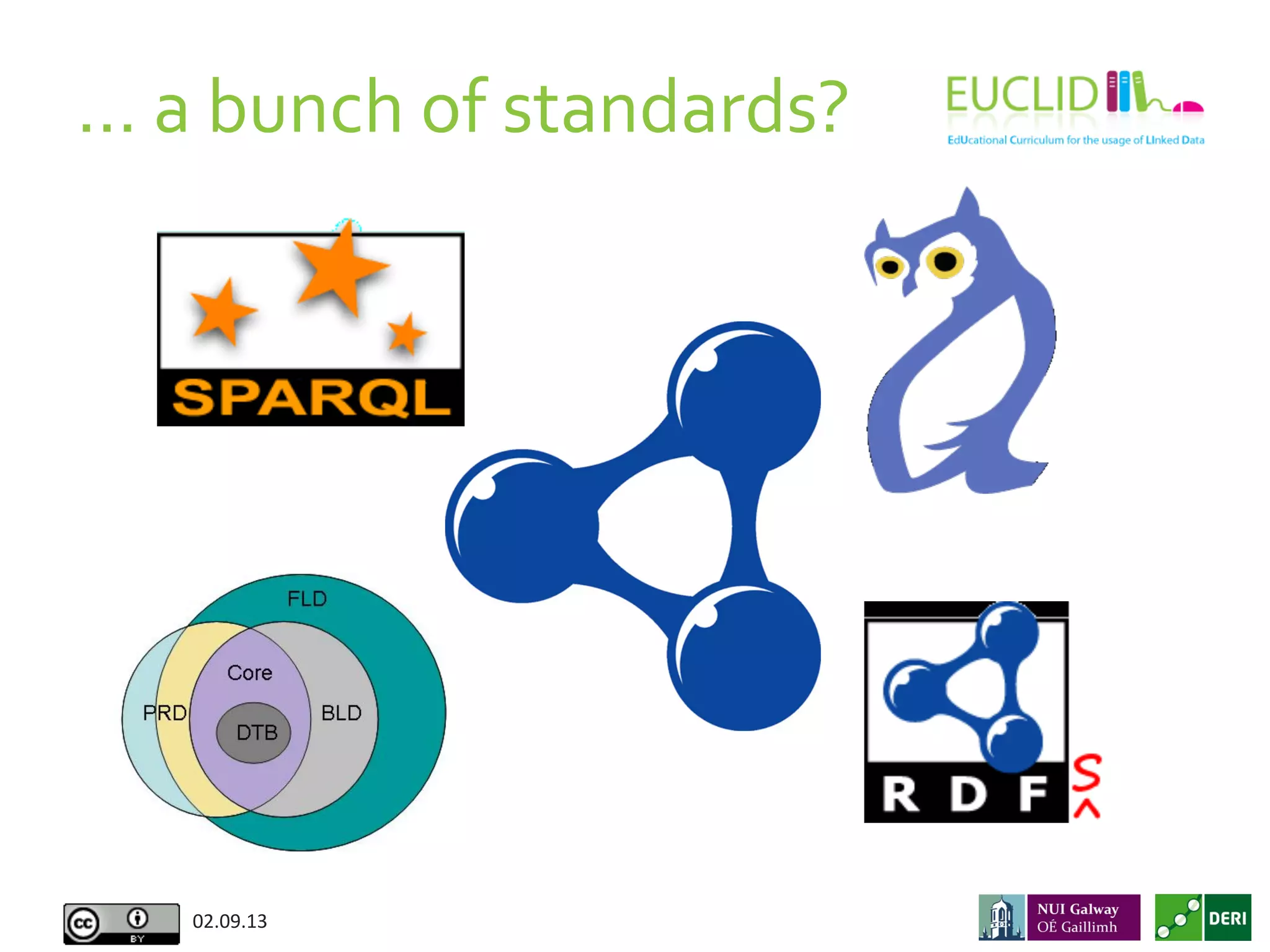 … a bunch of standards?

EUCLID
EdUcational Curriculum for the usage of LInked Data

SPARQL

FLD
Core
PRD
BLD
DTB

R D F
S

cc BY

02.09.13

NUI Galway
OÉ Gaillimh

DERI